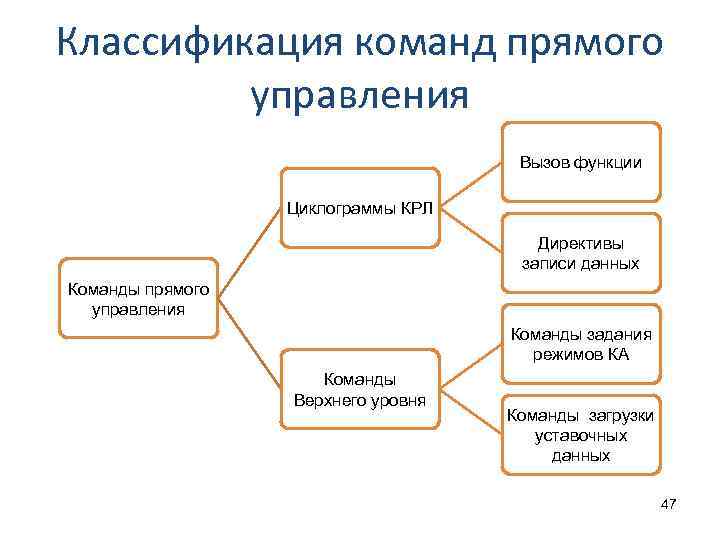 Классификация команд прямого управления

Команды прямого управления

Циклограммы КРЛ

Команды Верхнего уровня

Вызов функции

Директивы записи данных

Команды задания режимов КА

Команды загрузки уставочных данных

47